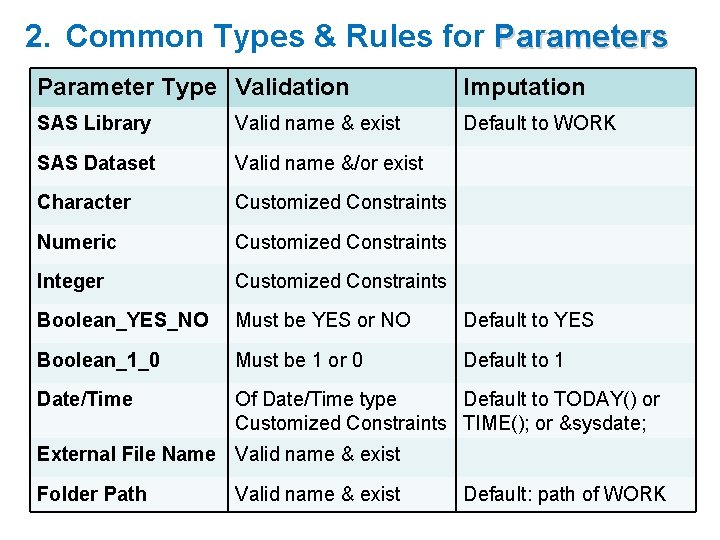 2. Common Types & Rules for Parameters

| Parameter Type | Validation | Imputation |
|---|---|---|
| SAS Library | Valid name & exist | Default to WORK |
| SAS Dataset | Valid name &/or exist | |
| Character | Customized Constraints | |
| Numeric | Customized Constraints | |
| Integer | Customized Constraints | |
| Boolean_YES_NO | Must be YES or NO | Default to YES |
| Boolean_1_0 | Must be 1 or 0 | Default to 1 |
| Date/Time | Of Date/Time type Customized Constraints | Default to TODAY() or TIME(); or &sysdate; |
| External File Name | Valid name & exist | |
| Folder Path | Valid name & exist | Default: path of WORK |